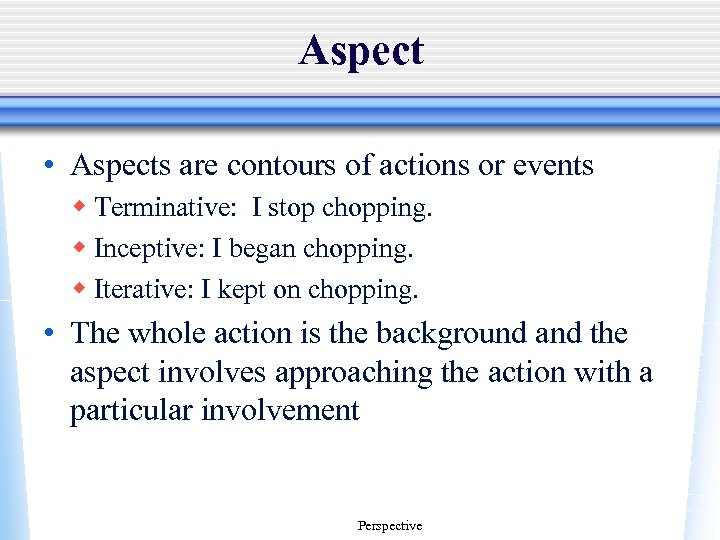 Aspect

• Aspects are contours of actions or events
◆ Terminative: I stop chopping.
◆ Inceptive: I began chopping.
◆ Iterative: I kept on chopping.
• The whole action is the background and the aspect involves approaching the action with a particular involvement

Perspective